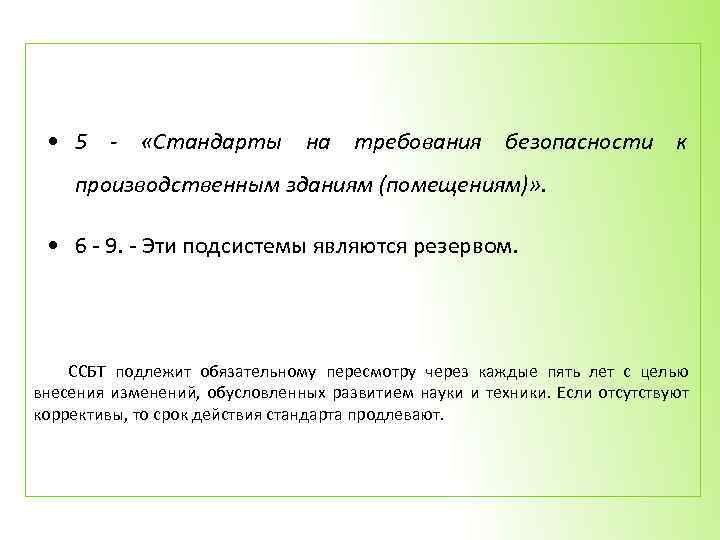 • 5 - «Стандарты на требования безопасности к производственным зданиям (помещениям)».

• 6 - 9. - Эти подсистемы являются резервом.

ССБТ подлежит обязательному пересмотру через каждые пять лет с целью внесения изменений, обусловленных развитием науки и техники. Если отсутствуют коррективы, то срок действия стандарта продлевают.